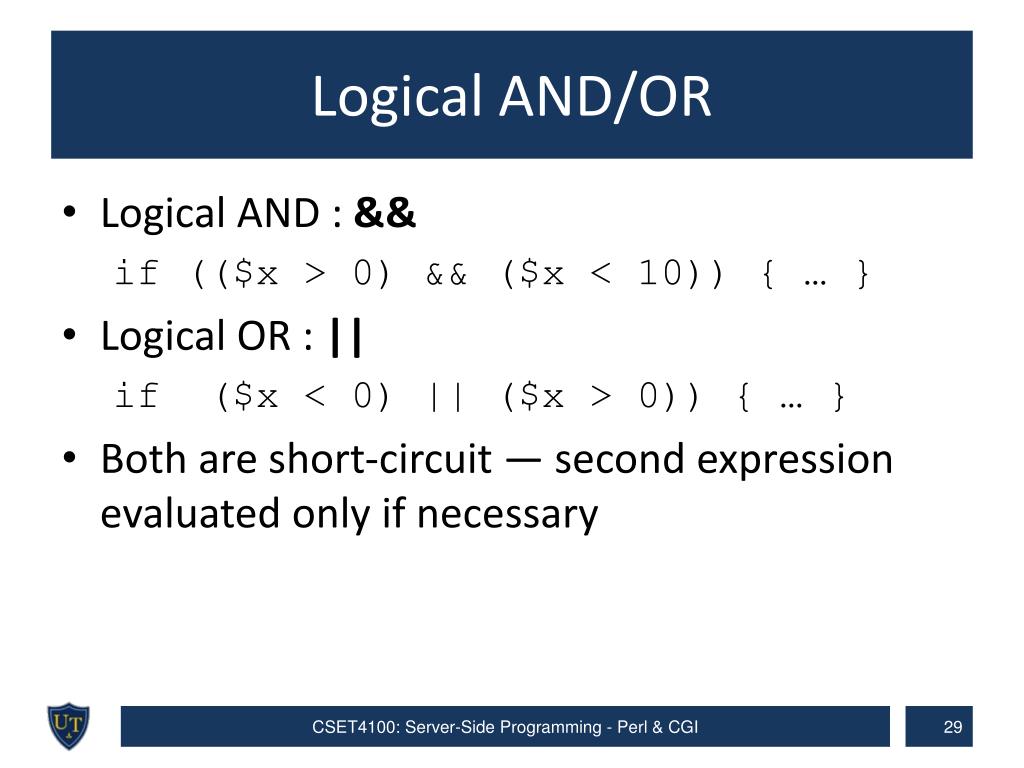 Logical AND/OR

• Logical AND : **&&**
if (($x > 0) && ($x < 10)) { … }

• Logical OR : **||**
if  ($x < 0) || ($x > 0)) { … }

• Both are short-circuit — second expression evaluated only if necessary

UT

CSET4100: Server-Side Programming - Perl & CGI

29